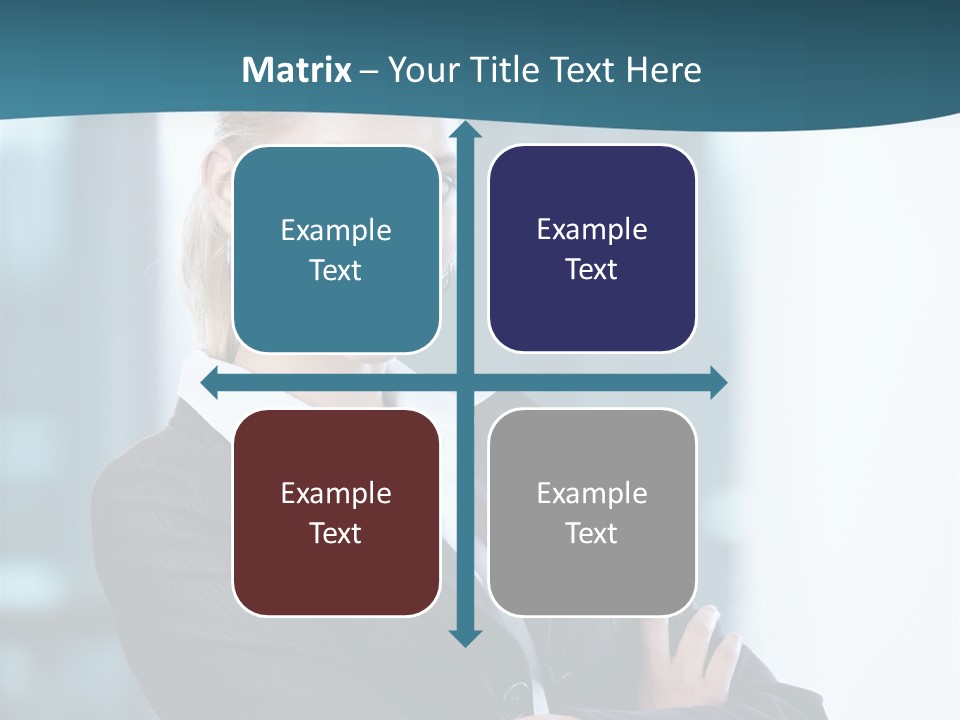 Matrix – Your Title Text Here

Example Text

Example Text

Example Text

Example Text